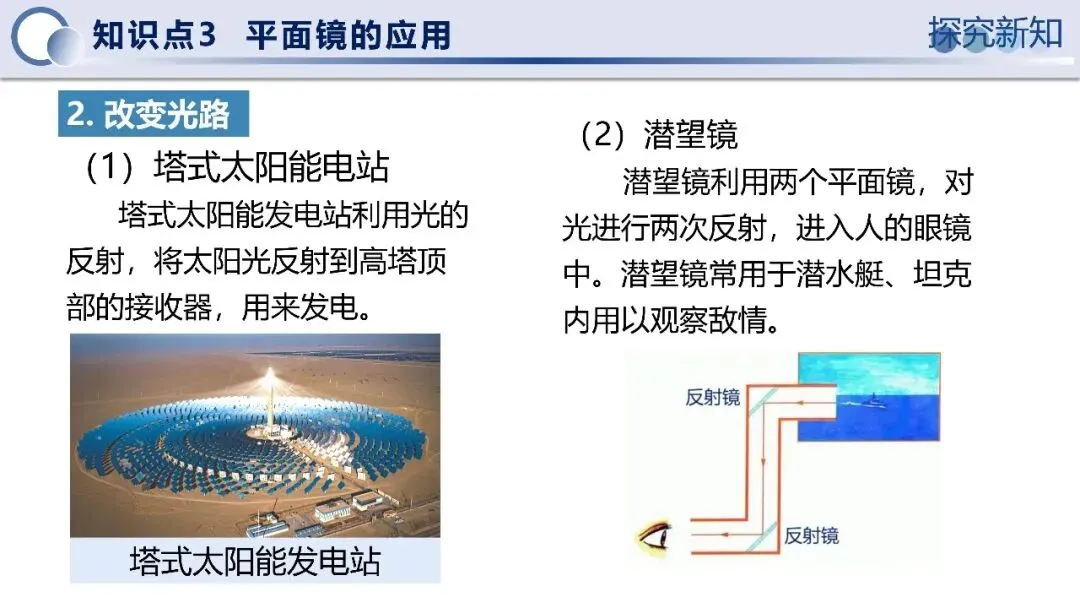 知识点3　平面镜的应用

探究新知

2. 改变光路

（1）塔式太阳能电站

塔式太阳能发电站利用光的反射，将太阳光反射到高塔顶部的接收器，用来发电。

塔式太阳能发电站

（2）潜望镜

潜望镜利用两个平面镜，对光进行两次反射，进入人的眼镜中。潜望镜常用于潜水艇、坦克内用以观察敌情。

反射镜

反射镜